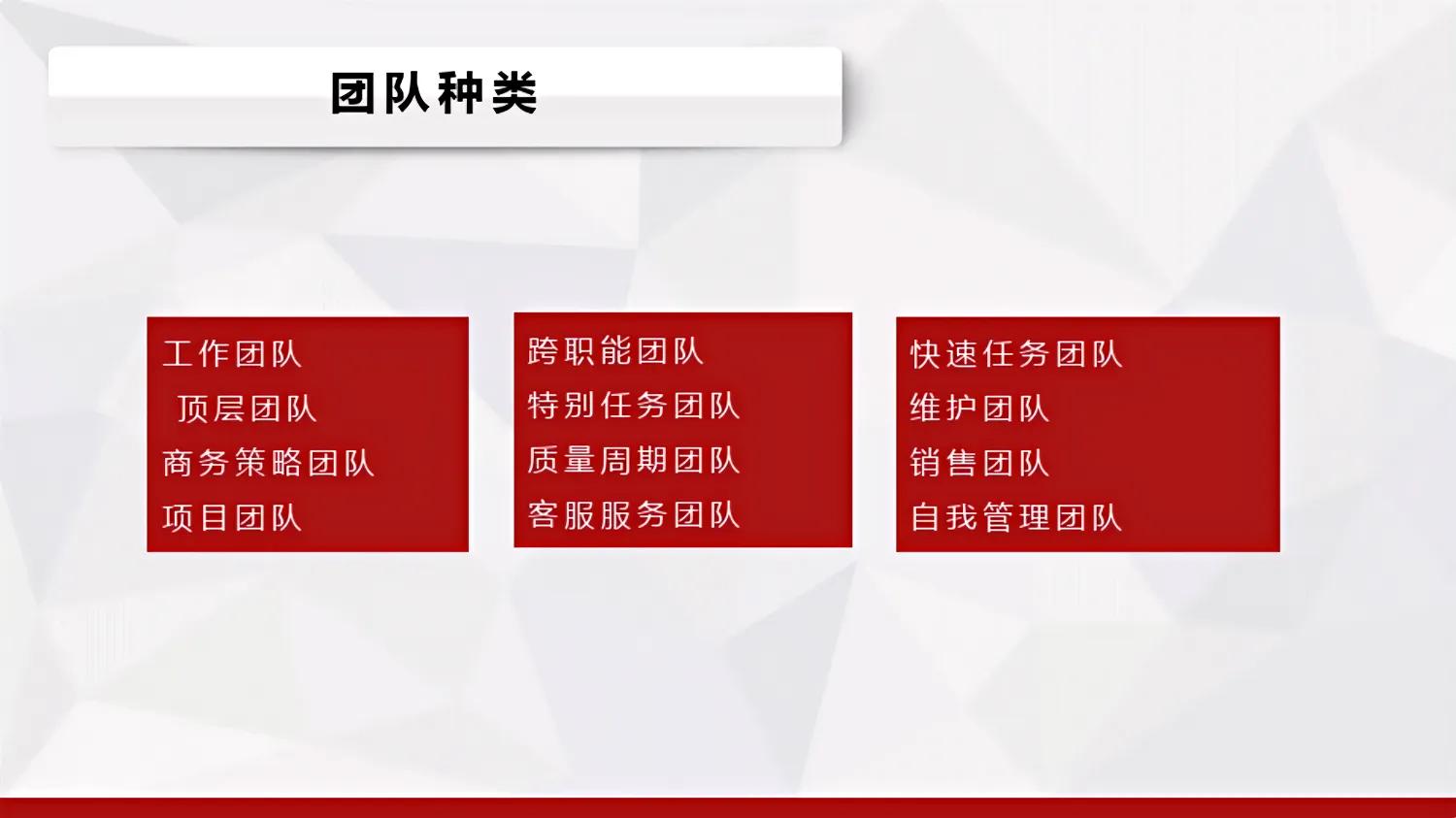 团队种类

工作团队
顶层团队
商务策略团队
项目团队

跨职能团队
特别任务团队
质量周期团队
客服服务团队

快速任务团队
维护团队
销售团队
自我管理团队